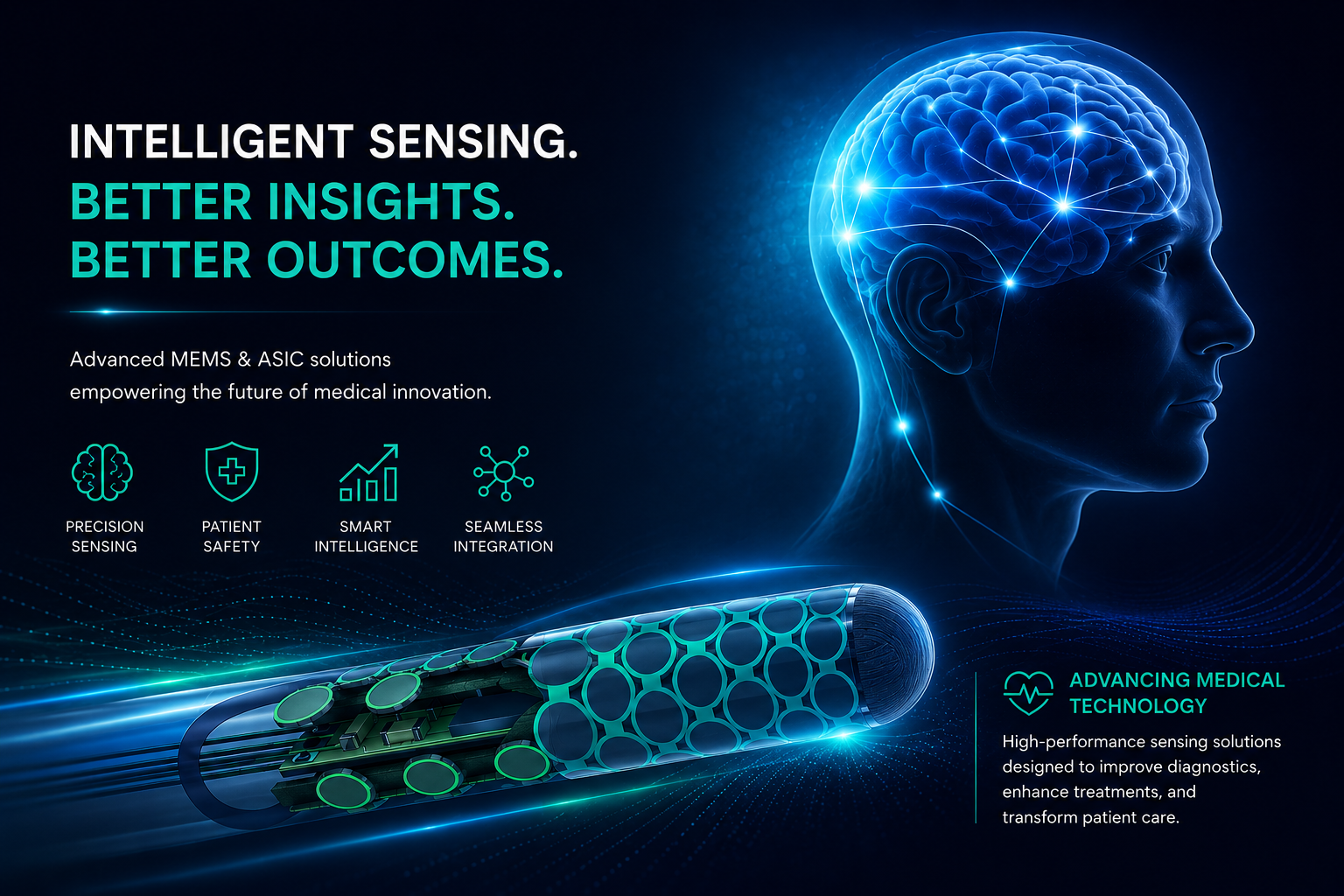 INTELLIGENT SENSING.
BETTER INSIGHTS.
BETTER OUTCOMES.

Advanced MEMS & ASIC solutions empowering the future of medical innovation.

PRECISION SENSING

PATIENT SAFETY

SMART INTELLIGENCE

SEAMLESS INTEGRATION

ADVANCING MEDICAL TECHNOLOGY

High-performance sensing solutions designed to improve diagnostics, enhance treatments, and transform patient care.